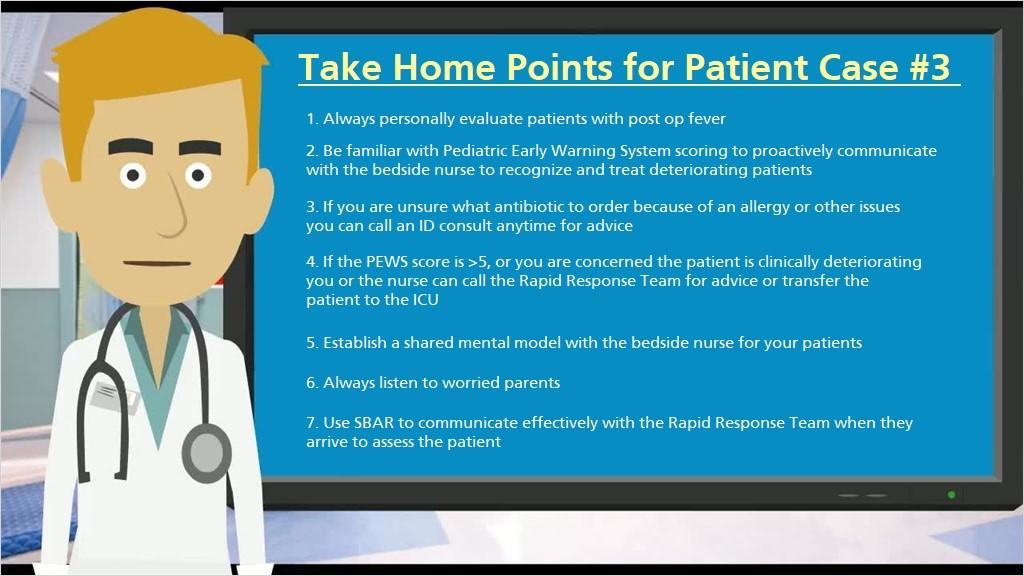 Take Home Points for Patient Case #3

1. Always personally evaluate patients with post op fever

2. Be familiar with Pediatric Early Warning System scoring to proactively communicate with the bedside nurse to recognize and treat deteriorating patients

3. If you are unsure what antibiotic to order because of an allergy or other issues you can call an ID consult anytime for advice

4. If the PEWS score is >5, or you are concerned the patient is clinically deteriorating you or the nurse can call the Rapid Response Team for advice or transfer the patient to the ICU

5. Establish a shared mental model with the bedside nurse for your patients

6. Always listen to worried parents

7. Use SBAR to communicate effectively with the Rapid Response Team when they arrive to assess the patient